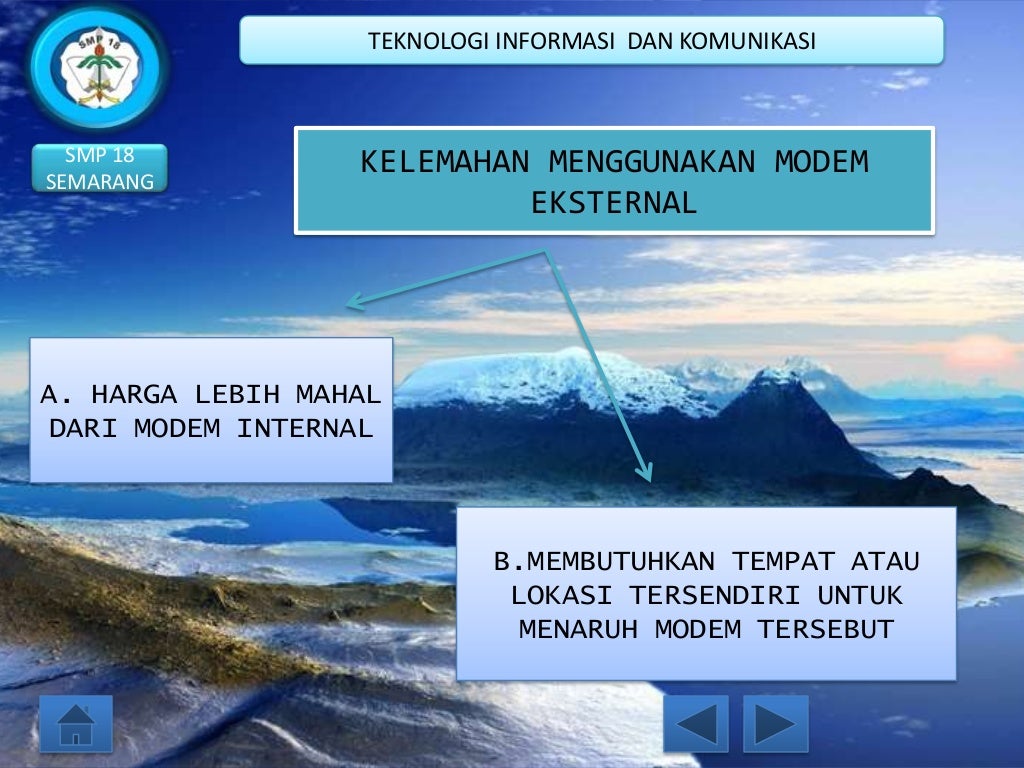 SMP 18

TEKNOLOGI INFORMASI DAN KOMUNIKASI

SMP 18 SEMARANG

KELEMAHAN MENGGUNAKAN MODEM EKSTERNAL

A. HARGA LEBIH MAHAL DARI MODEM INTERNAL

B.MEMBUTUHKAN TEMPAT ATAU LOKASI TERSENDIRI UNTUK MENARUH MODEM TERSEBUT